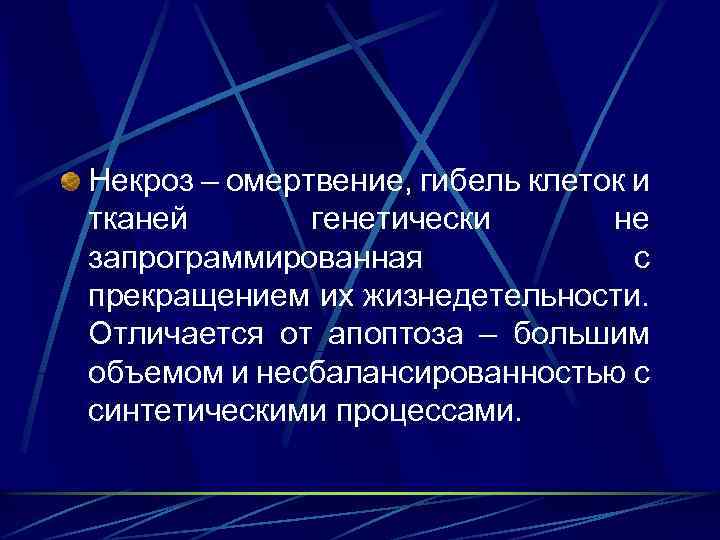 Некроз – омертвение, гибель клеток и тканей генетически не запрограммированная с прекращением их жизнедетельности. Отличается от апоптоза – большим объемом и несбалансированностью с синтетическими процессами.